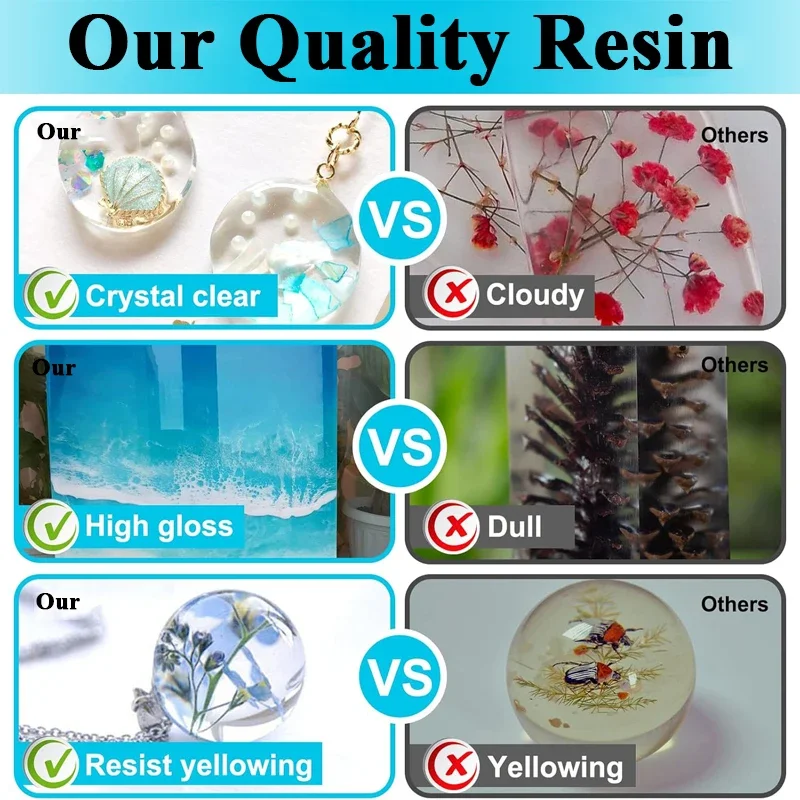 Our Quality Resin

Our
Crystal clear

VS

Others
Cloudy

Our
High gloss

VS

Others
Dull

Our
Resist yellowing

VS

Others
Yellowing